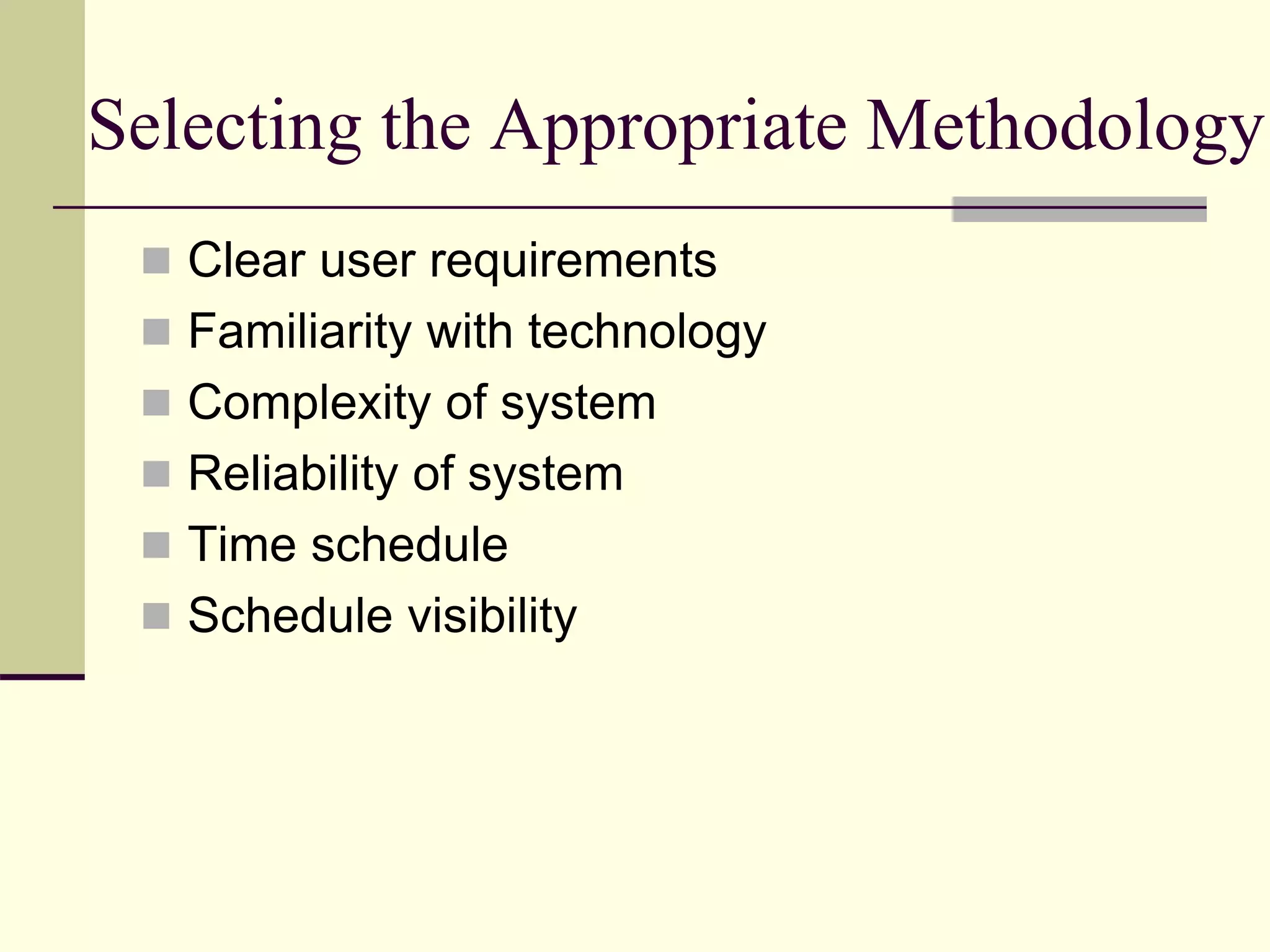 Selecting the Appropriate Methodology

- Clear user requirements
- Familiarity with technology
- Complexity of system
- Reliability of system
- Time schedule
- Schedule visibility